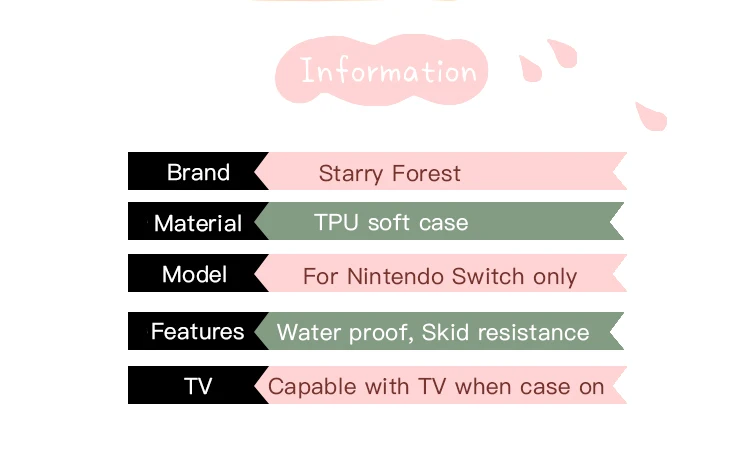 Information

| Brand | Starry Forest |
|---|---|
| Material | TPU soft case |
| Model | For Nintendo Switch only |
| Features | Water proof, Skid resistance |
| TV | Capable with TV when case on |